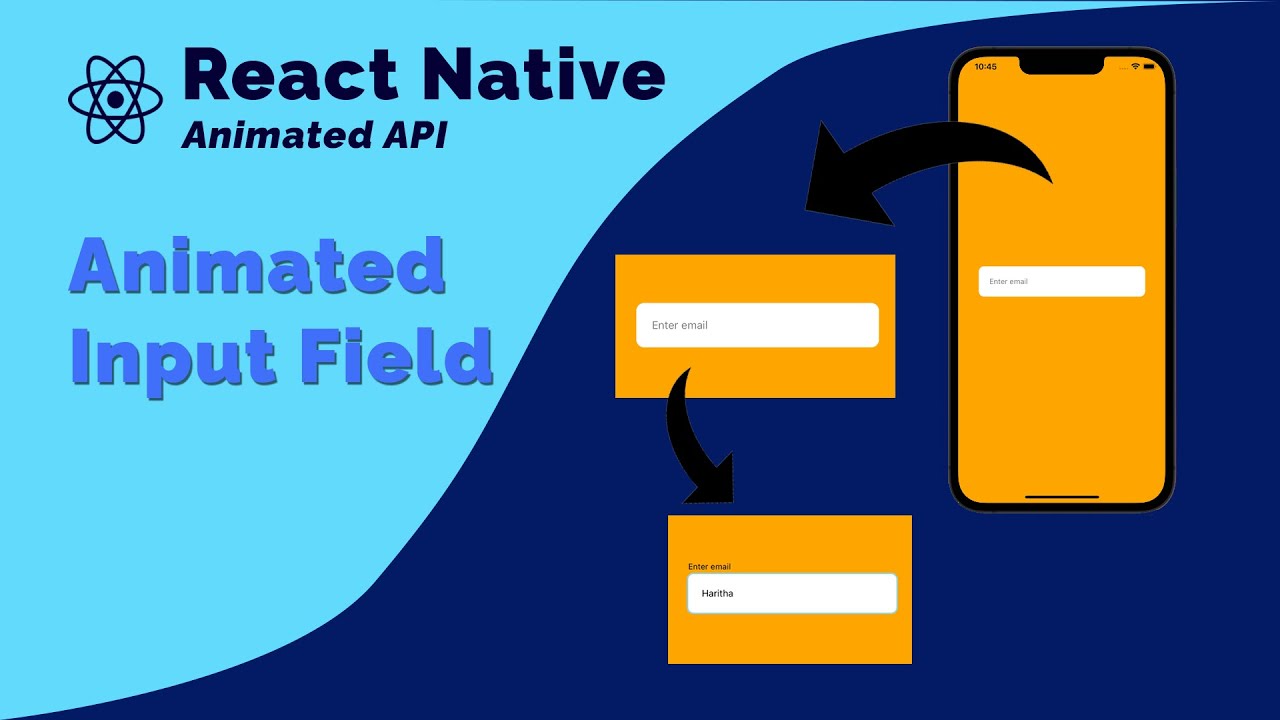 React Native
Animated API

Animated Input Field

10:45

Enter email

Enter email

Enter email
Haritha